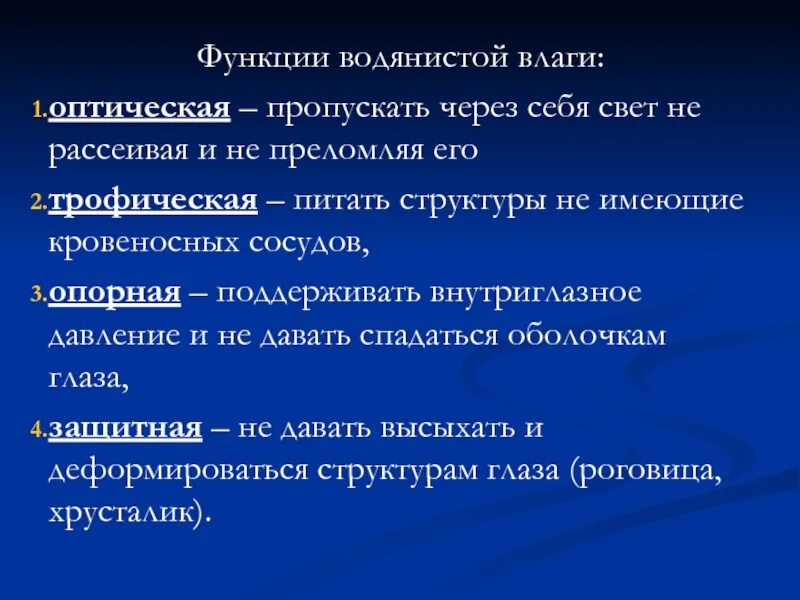 Функции водянистой влаги:

1. оптическая – пропускать через себя свет не рассеивая и не преломляя его

2. трофическая – питать структуры не имеющие кровеносных сосудов,

3. опорная – поддерживать внутриглазное давление и не давать спадаться оболочкам глаза,

4. защитная – не давать высыхать и деформироваться структурам глаза (роговица, хрусталик).